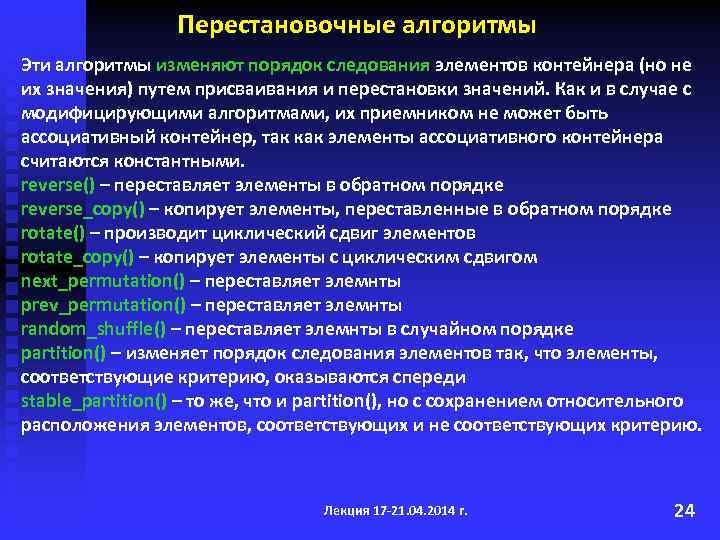 Перестановочные алгоритмы

Эти алгоритмы изменяют порядок следования элементов контейнера (но не их значения) путем присваивания и перестановки значений. Как и в случае с модифицирующими алгоритмами, их приемником не может быть ассоциативный контейнер, так как элементы ассоциативного контейнера считаются константными.
reverse() – переставляет элементы в обратном порядке
reverse_copy() – копирует элементы, переставленные в обратном порядке
rotate() – производит циклический сдвиг элементов
rotate_copy() – копирует элементы с циклическим сдвигом
next_permutation() – переставляет элемнты
prev_permutation() – переставляет элемнты
random_shuffle() – переставляет элемнты в случайном порядке
partition() – изменяет порядок следования элементов так, что элементы, соответствующие критерию, оказываются спереди
stable_partition() – то же, что и partition(), но с сохранением относительного расположения элементов, соответствующих и не соответствующих критерию.

Лекция 17-21.04.2014 г.

24